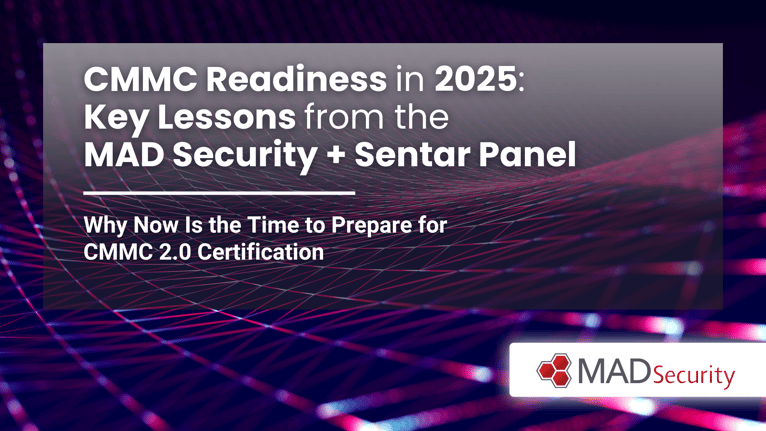 CMMC Readiness in 2025: Key Lessons from the MAD Security + Sentar Panel

Why Now Is the Time to Prepare for CMMC 2.0 Certification

MADSecurity